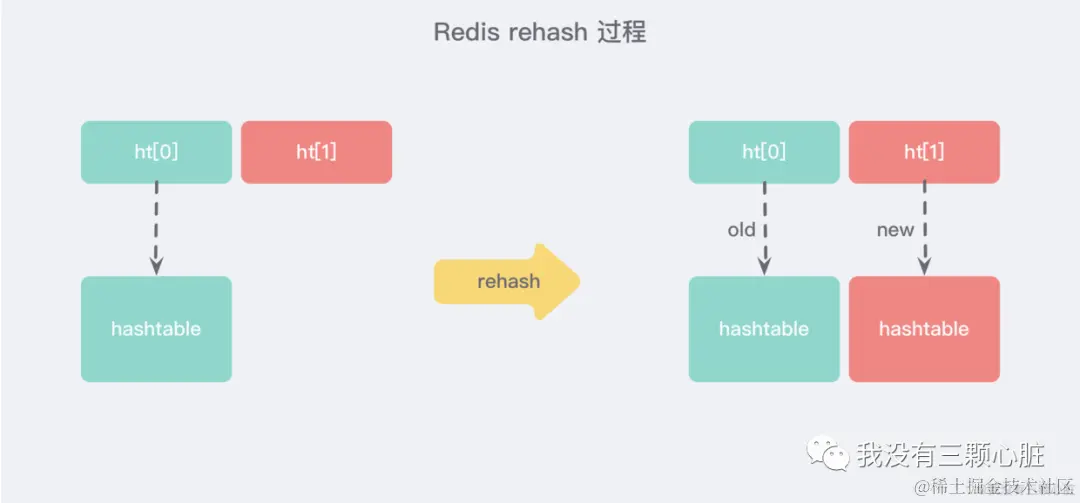 Redis rehash 过程

ht[0]

ht[1]

hashtable

rehash

ht[0]

ht[1]

old

new

hashtable

hashtable

我没有三颗心脏

@稀土掘金技术社区